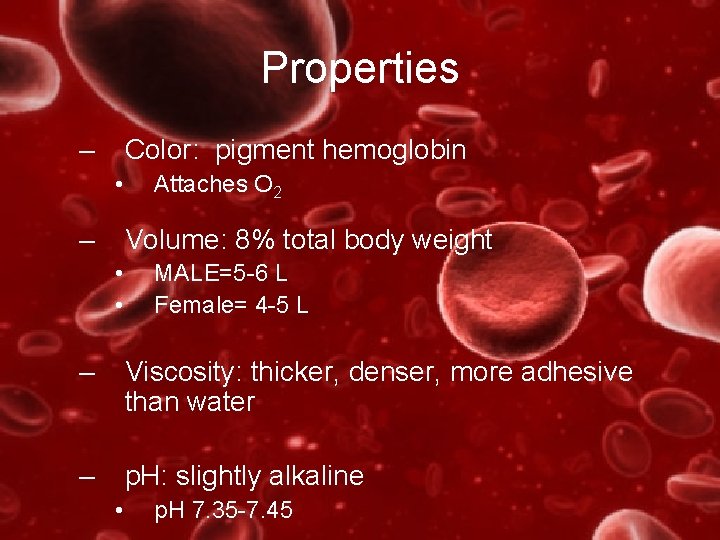 Properties

– Color: pigment hemoglobin
• Attaches $O_2$

– Volume: 8% total body weight
• MALE=5-6 L
• Female= 4-5 L

– Viscosity: thicker, denser, more adhesive than water

– pH: slightly alkaline
• pH 7.35-7.45